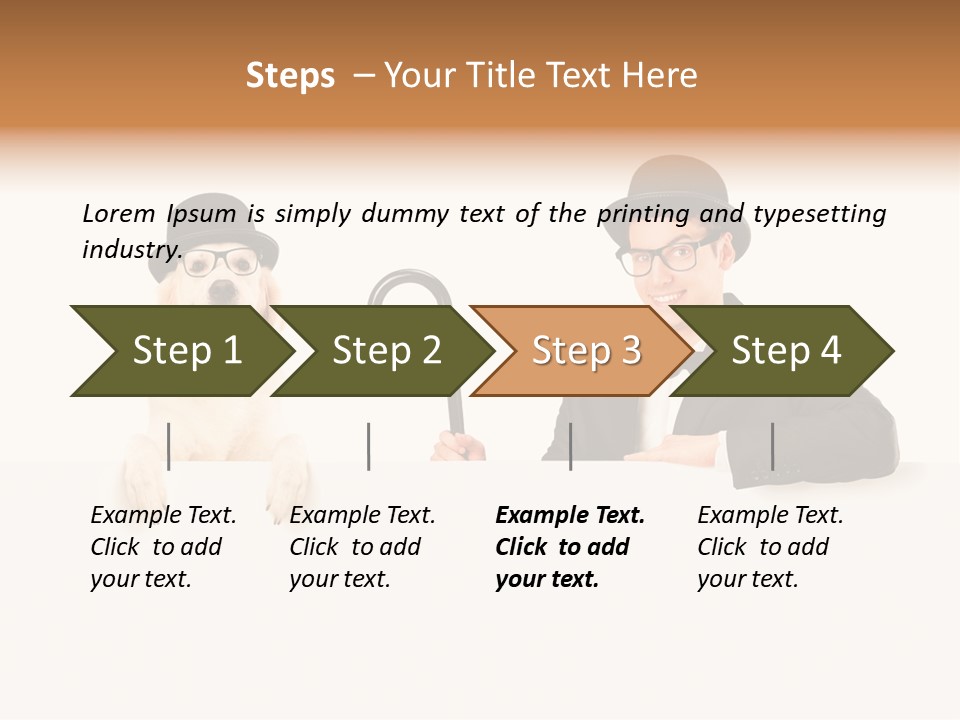 Steps – Your Title Text Here

Lorem Ipsum is simply dummy text of the printing and typesetting industry.

Step 1

Step 2

Step 3

Step 4

Example Text. Click to add your text.

Example Text. Click to add your text.

Example Text. Click to add your text.

Example Text. Click to add your text.